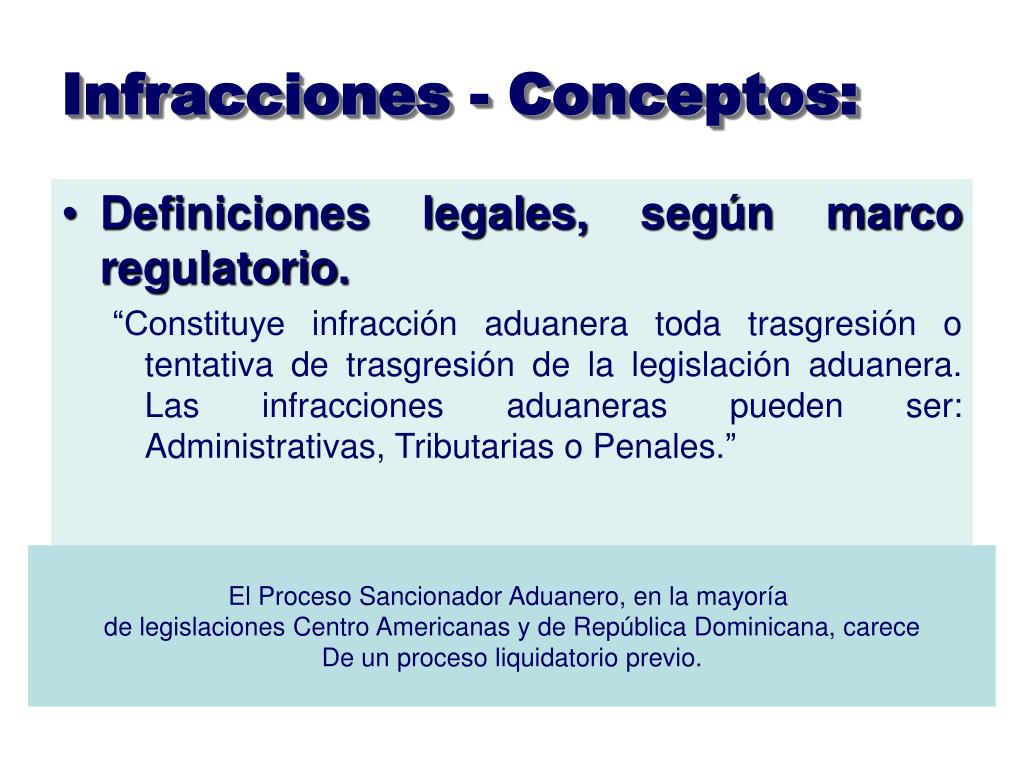 Infracciones - Conceptos:

• Definiciones legales, según marco regulatorio.

"Constituye infracción aduanera toda trasgresión o tentativa de trasgresión de la legislación aduanera. Las infracciones aduaneras pueden ser: Administrativas, Tributarias o Penales."

El Proceso Sancionador Aduanero, en la mayoría
de legislaciones Centro Americanas y de República Dominicana, carece
De un proceso liquidatorio previo.